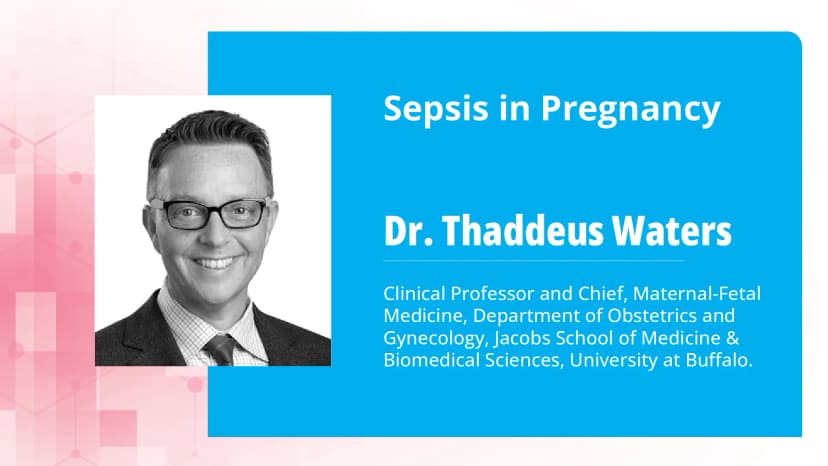 Sepsis in Pregnancy

Dr. Thaddeus Waters

Clinical Professor and Chief, Maternal-Fetal Medicine, Department of Obstetrics and Gynecology, Jacobs School of Medicine & Biomedical Sciences, University at Buffalo.